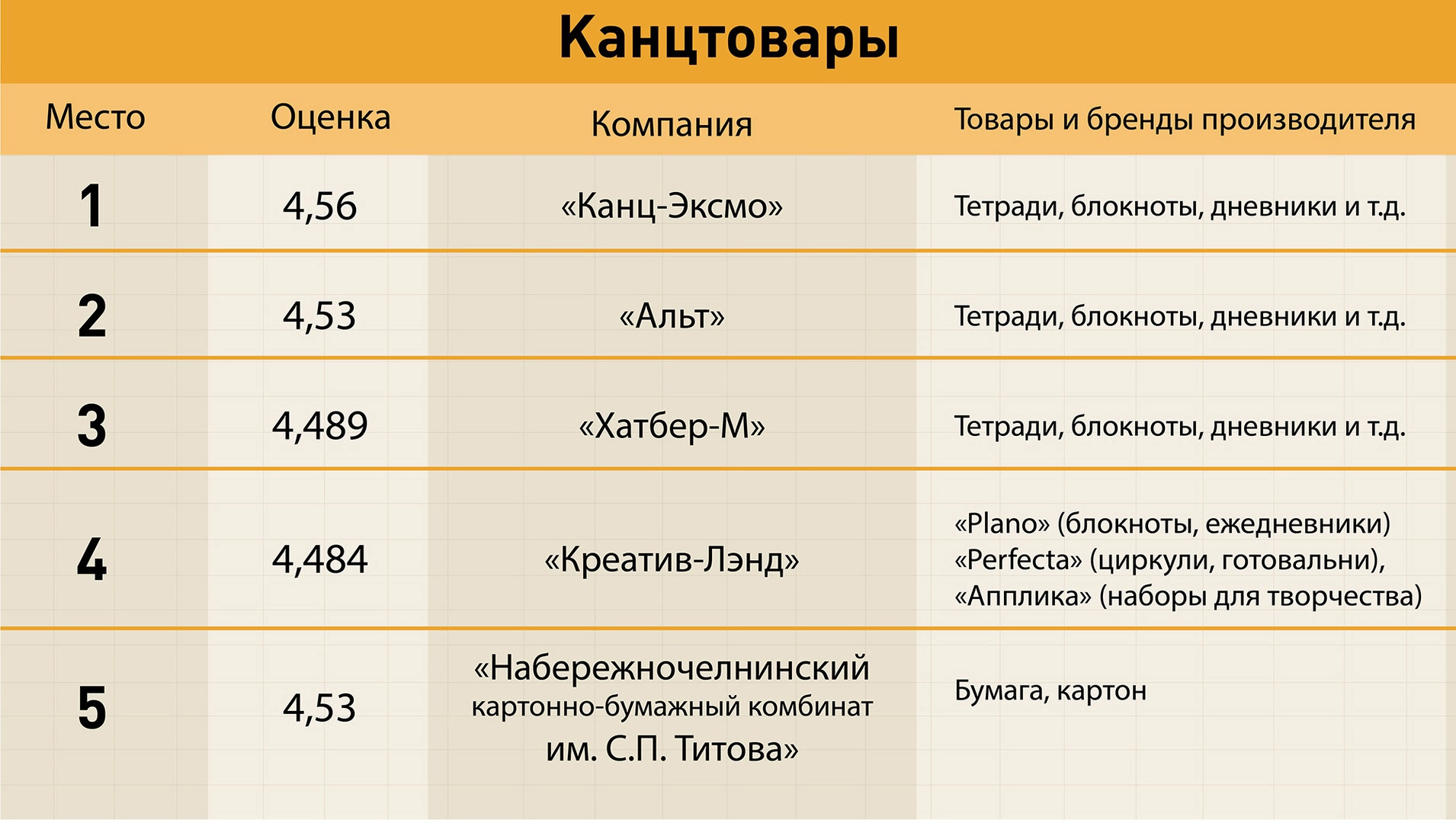 Канцтовары

| Место | Оценка | Компания | Товары и бренды производителя |
|---|---|---|---|
| 1 | 4,56 | «Канц-Эксмо» | Тетради, блокноты, дневники и т.д. |
| 2 | 4,53 | «Альт» | Тетради, блокноты, дневники и т.д. |
| 3 | 4,489 | «Хатбер-М» | Тетради, блокноты, дневники и т.д. |
| 4 | 4,484 | «Креатив-Лэнд» | «Plano» (блокноты, ежедневники) «Perfecta» (циркули, готовальни), «Апплика» (наборы для творчества) |
| 5 | 4,53 | «Набережночелнинский картонно-бумажный комбинат им. С.П. Титова» | Бумага, картон |